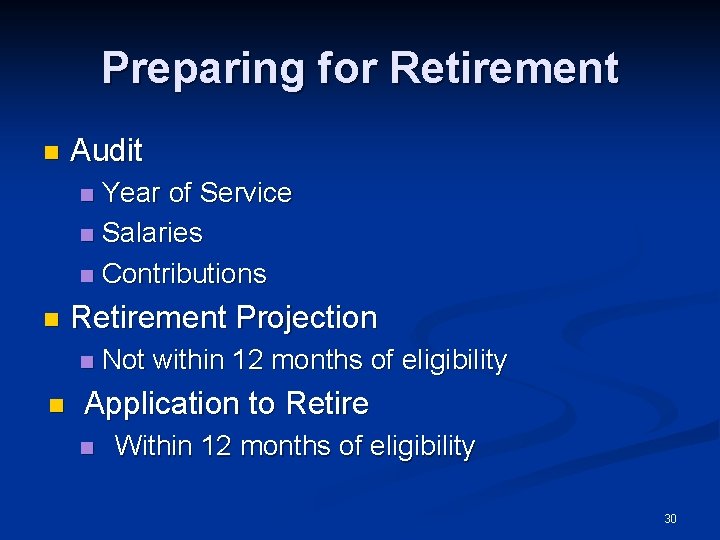 Preparing for Retirement

- Audit
  - Year of Service
  - Salaries
  - Contributions
- Retirement Projection
  - Not within 12 months of eligibility
- Application to Retire
  - Within 12 months of eligibility

30